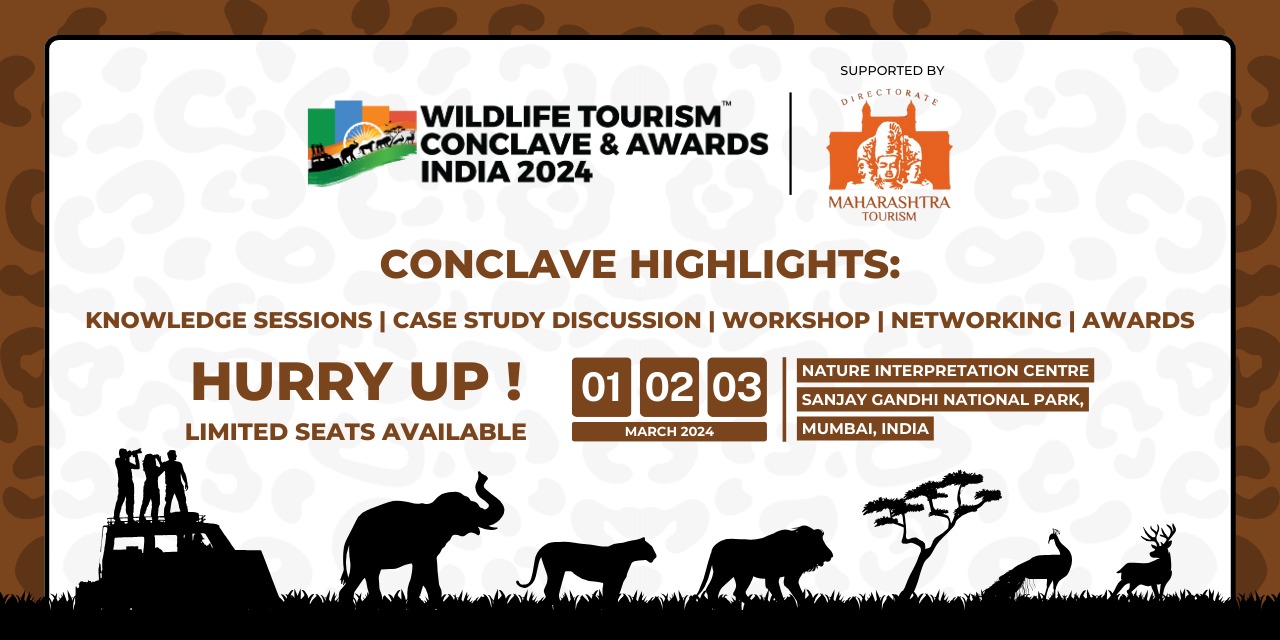 WILDLIFE TOURISM™ CONCLAVE & AWARDS INDIA 2024

SUPPORTED BY

DIRECTORATE

MAHARASHTRA TOURISM

CONCLAVE HIGHLIGHTS:

KNOWLEDGE SESSIONS | CASE STUDY DISCUSSION | WORKSHOP | NETWORKING | AWARDS

HURRY UP !

LIMITED SEATS AVAILABLE

01 02 03

MARCH 2024

NATURE INTERPRETATION CENTRE

SANJAY GANDHI NATIONAL PARK,

MUMBAI, INDIA